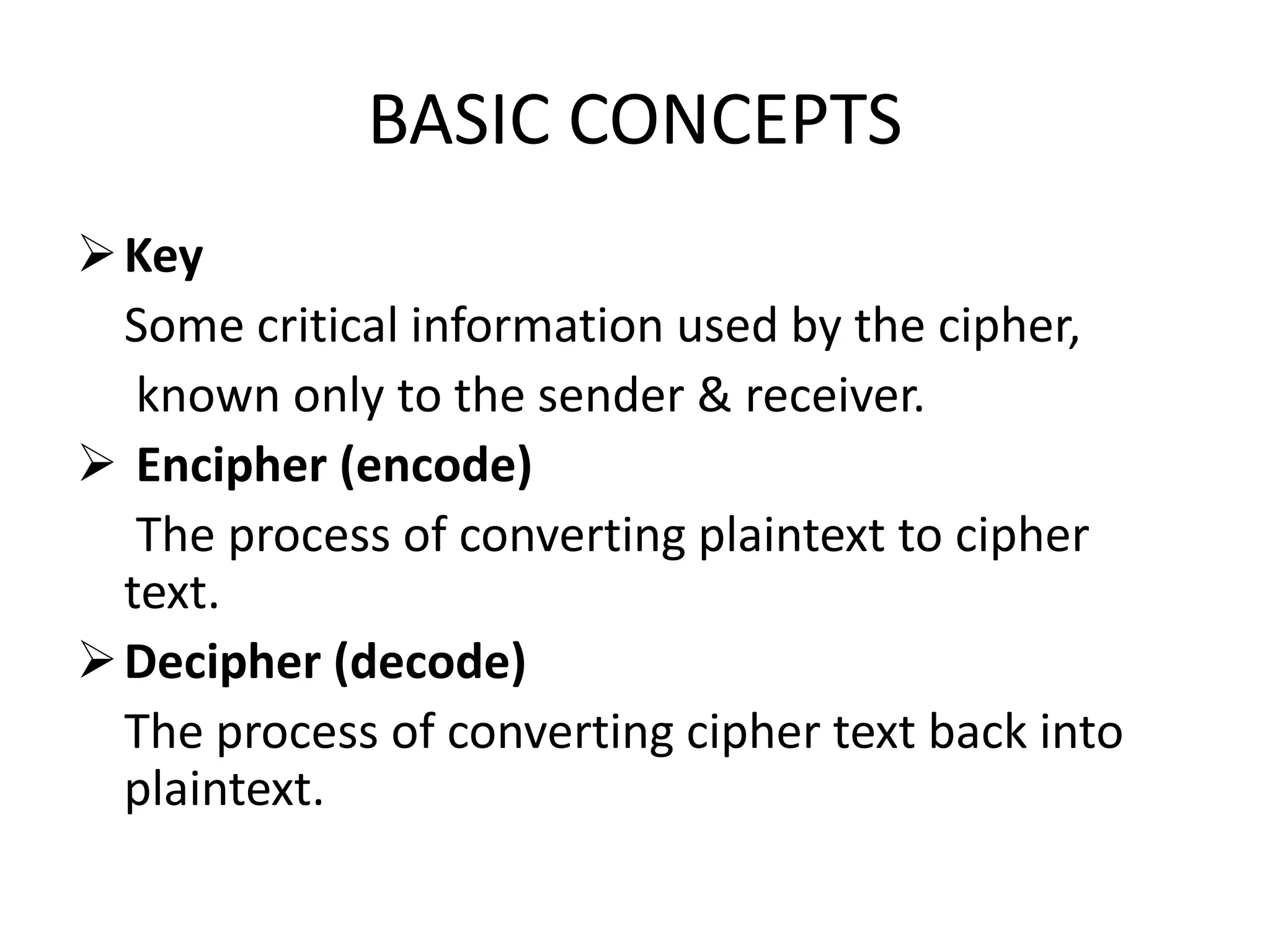 BASIC CONCEPTS

➢ Key

Some critical information used by the cipher, known only to the sender & receiver.

➢ Encipher (encode)

The process of converting plaintext to cipher text.

➢ Decipher (decode)

The process of converting cipher text back into plaintext.